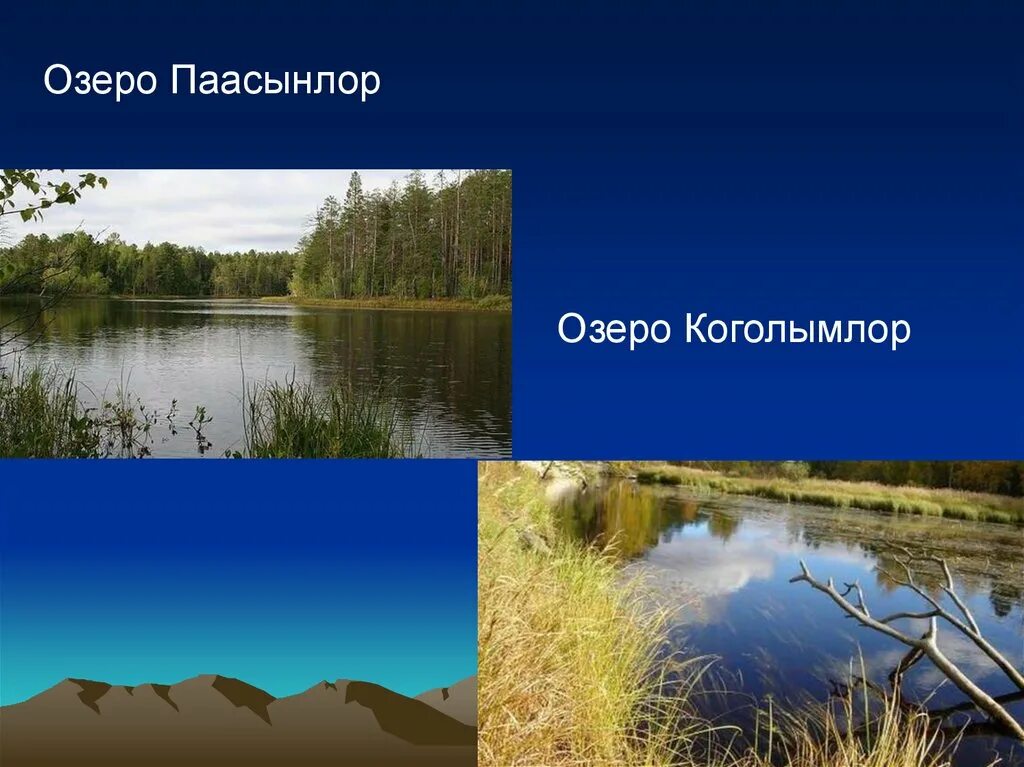 Озеро Паасынлор

Озеро Коголымлор